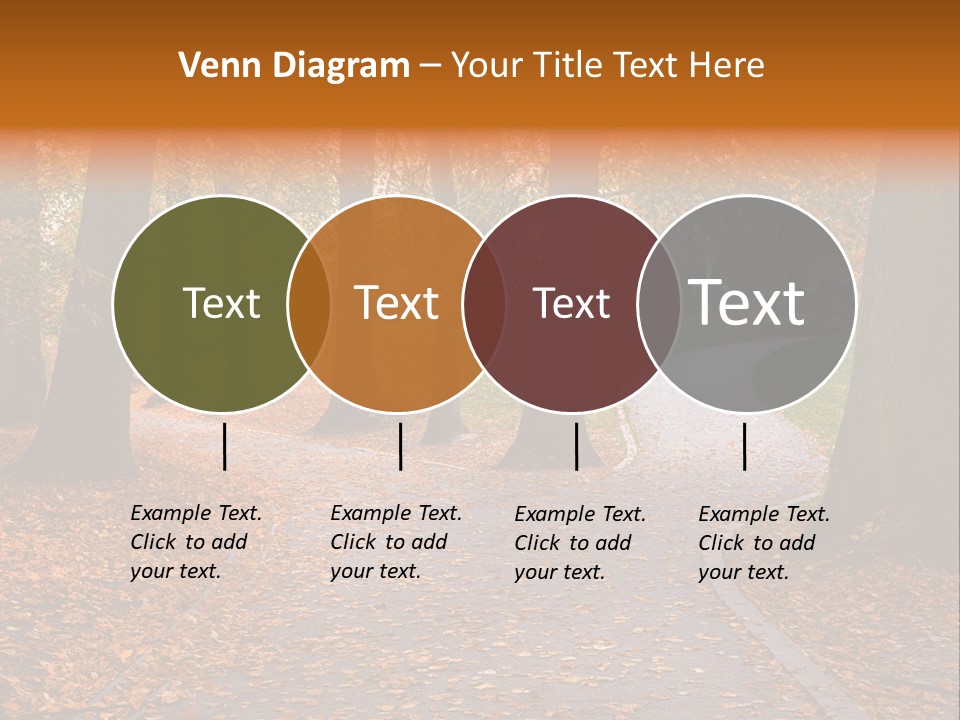 Venn Diagram – Your Title Text Here

Text

Text

Text

Text

Example Text. Click to add your text.

Example Text. Click to add your text.

Example Text. Click to add your text.

Example Text. Click to add your text.